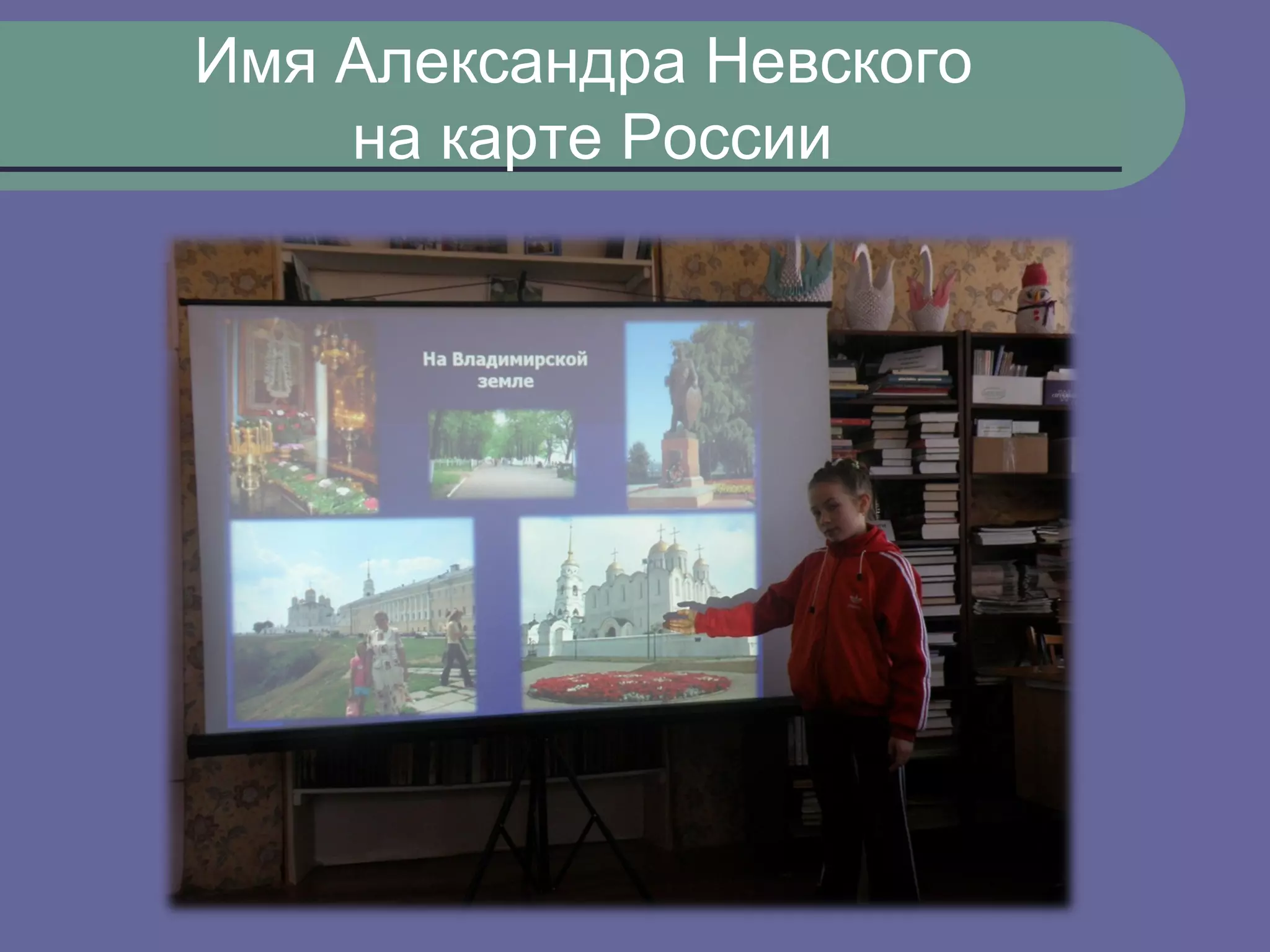 Имя Александра Невского на карте России

На Владимирской земле